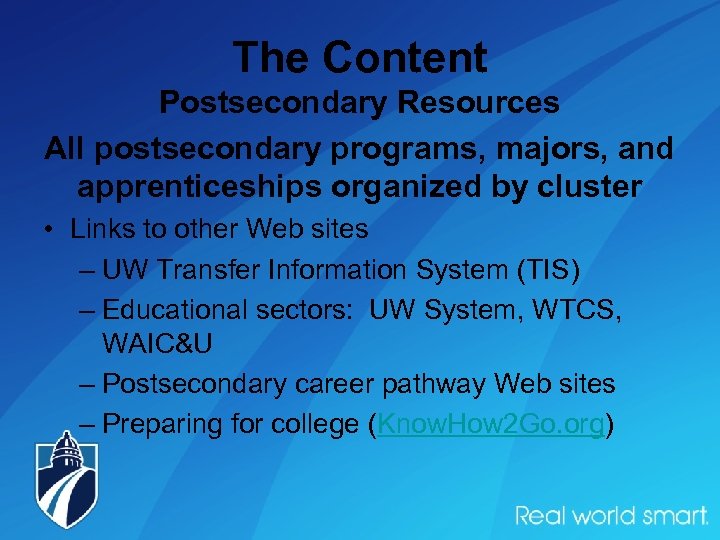 The Content
Postsecondary Resources

All postsecondary programs, majors, and apprenticeships organized by cluster

• Links to other Web sites
– UW Transfer Information System (TIS)
– Educational sectors: UW System, WTCS, WAIC&U
– Postsecondary career pathway Web sites
– Preparing for college (KnowHow2Go.org)

Real world smart.